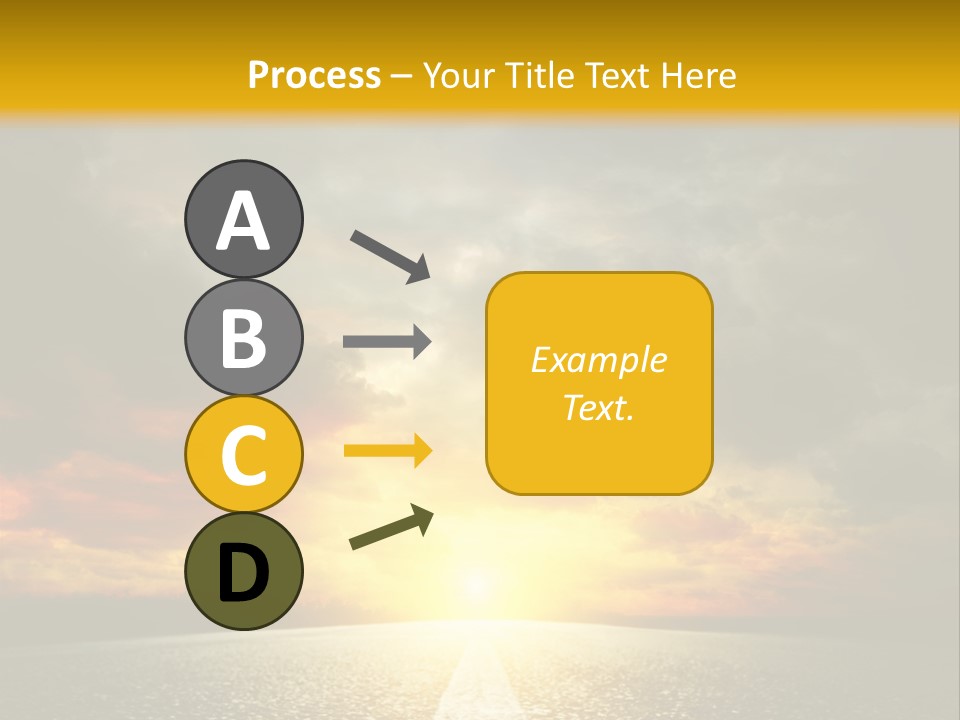 Process – Your Title Text Here

A

B

C

D

Example Text.